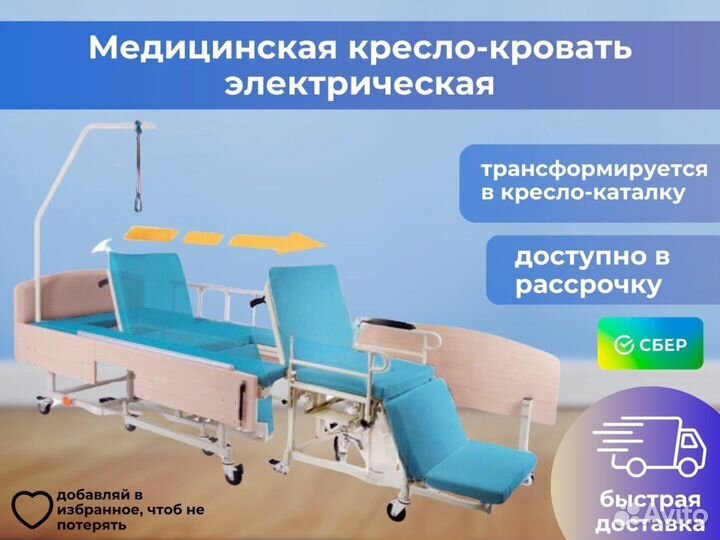 Медицинская кресло-кровать электрическая

трансформируется в кресло-каталку

доступно в рассрочку

СБЕР

добавляй в избранное, чтоб не потерять

быстрая доставка

Avito